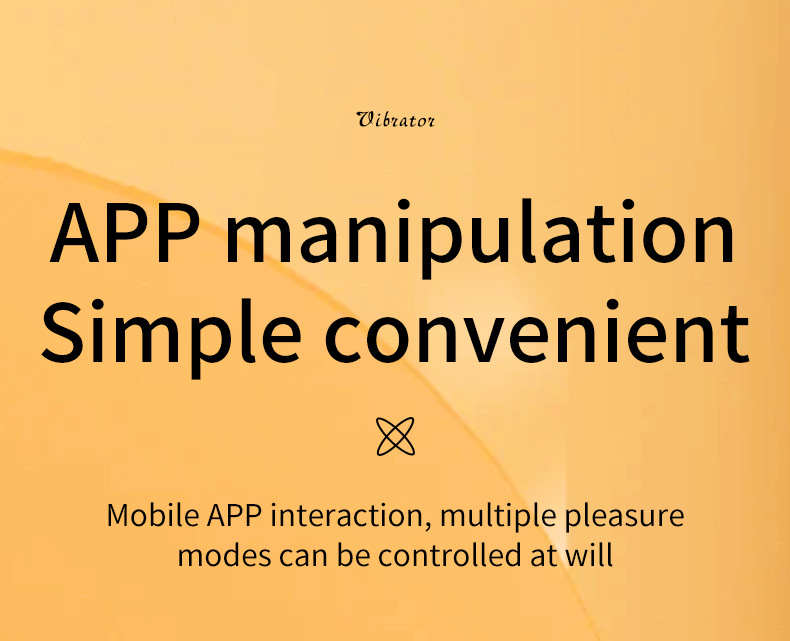 Vibrator

APP manipulation
Simple convenient

Mobile APP interaction, multiple pleasure modes can be controlled at will